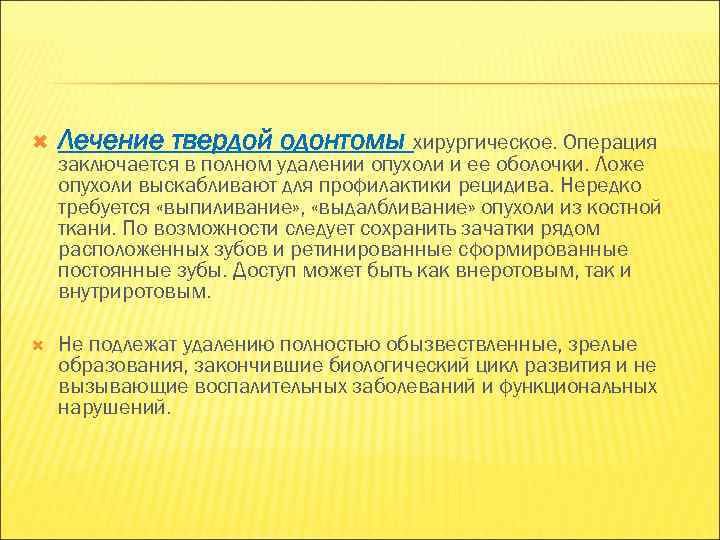 Лечение твердой одонтомы хирургическое. Операция заключается в полном удалении опухоли и ее оболочки. Ложе опухоли выскабливают для профилактики рецидива. Нередко требуется «выпиливание», «выдалбливание» опухоли из костной ткани. По возможности следует сохранить зачатки рядом расположенных зубов и ретинированные сформированные постоянные зубы. Доступ может быть как внеротовым, так и внутриротовым.

Не подлежат удалению полностью обызвествленные, зрелые образования, закончившие биологический цикл развития и не вызывающие воспалительных заболеваний и функциональных нарушений.